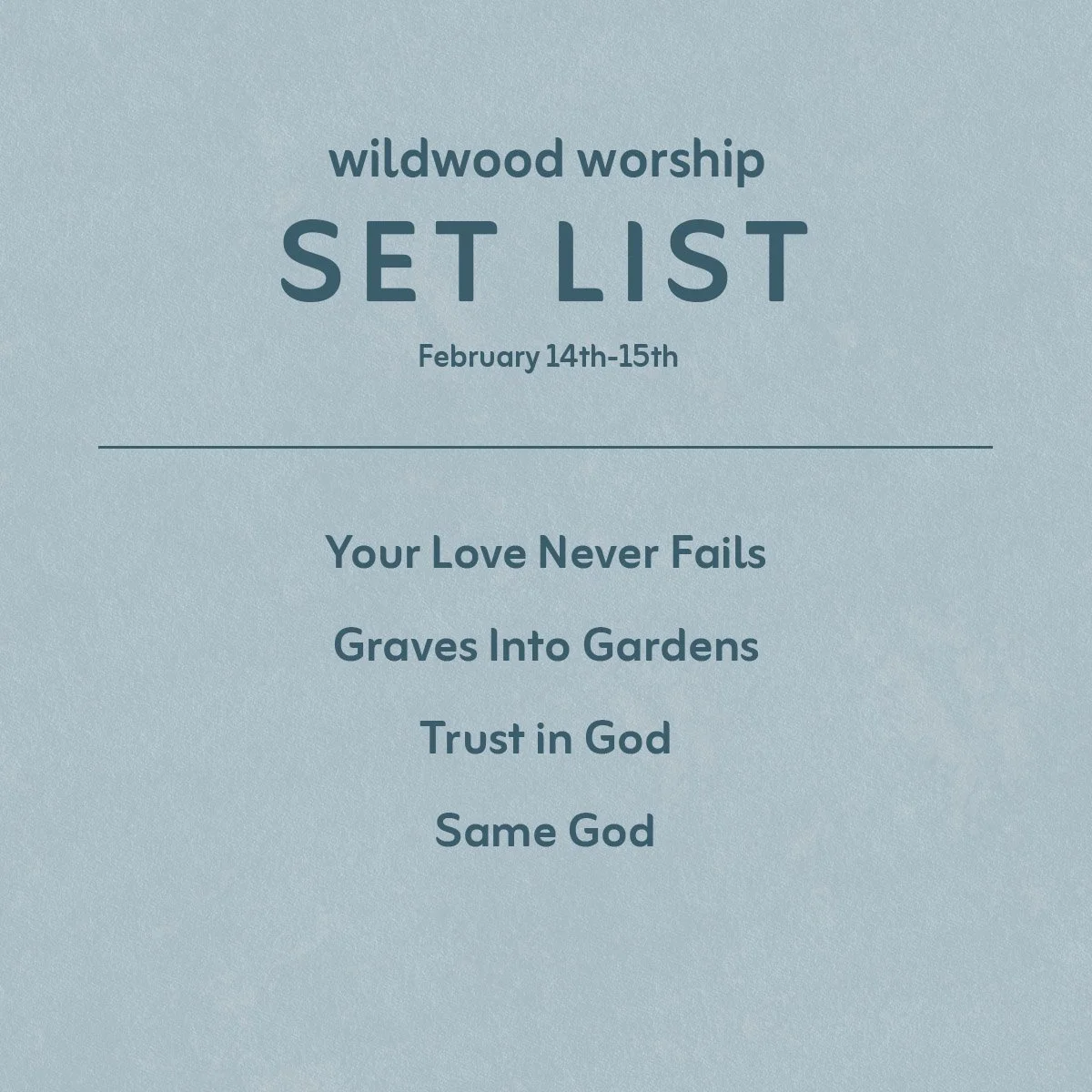 wildwood worship

SET LIST

February 14th-15th

Your Love Never Fails

Graves Into Gardens

Trust in God

Same God